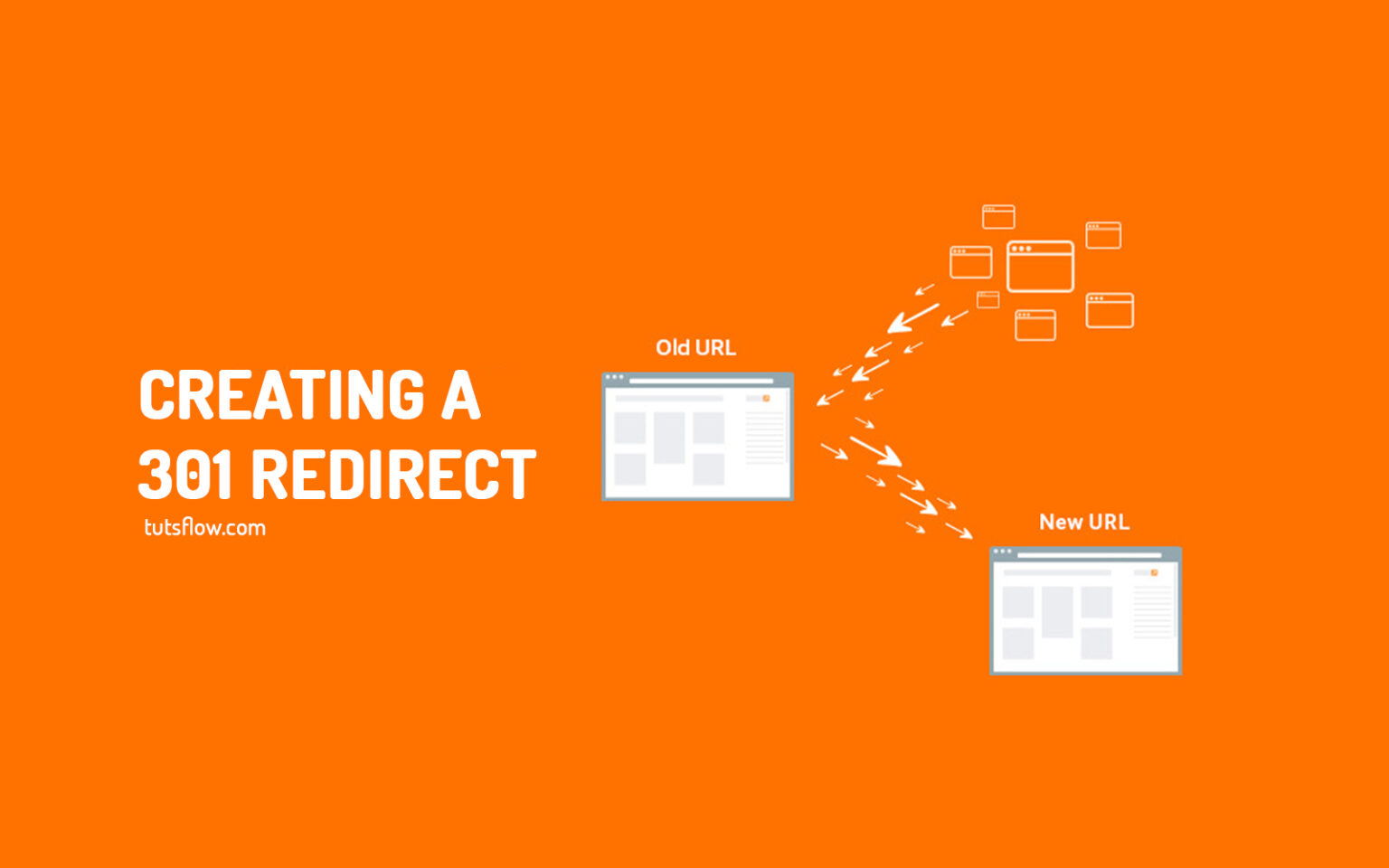 CREATING A
301 REDIRECT
tutsflow.com

Old URL

New URL